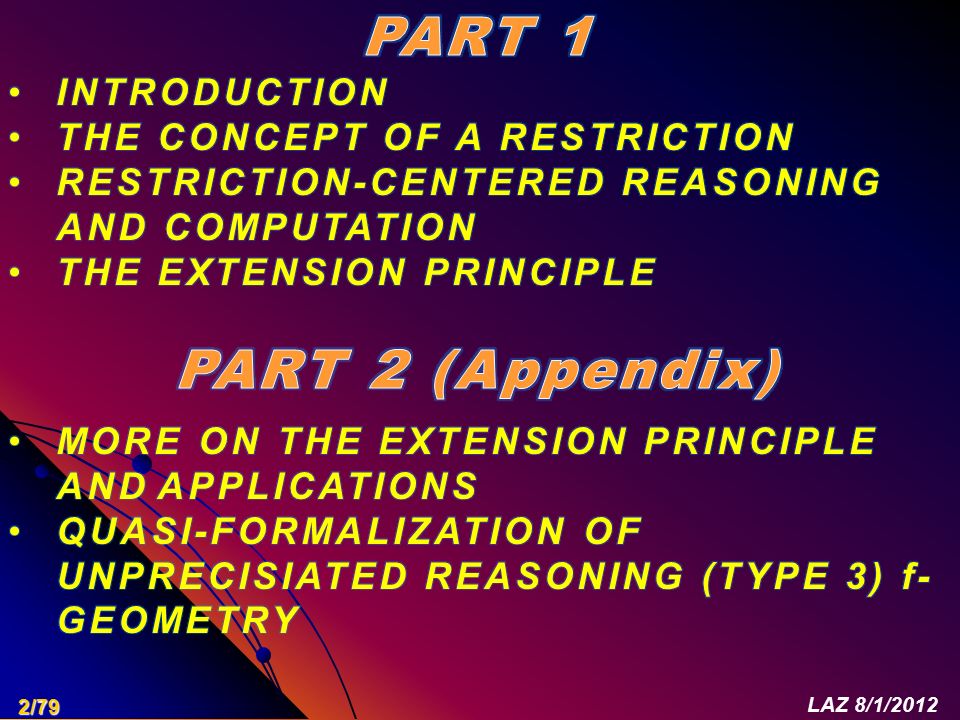 PART 1

• INTRODUCTION
• THE CONCEPT OF A RESTRICTION
• RESTRICTION-CENTERED REASONING AND COMPUTATION
• THE EXTENSION PRINCIPLE

PART 2 (Appendix)

• MORE ON THE EXTENSION PRINCIPLE AND APPLICATIONS
• QUASI-FORMALIZATION OF UNPRECISIATED REASONING (TYPE 3) f-GEOMETRY

2/79

LAZ 8/1/2012